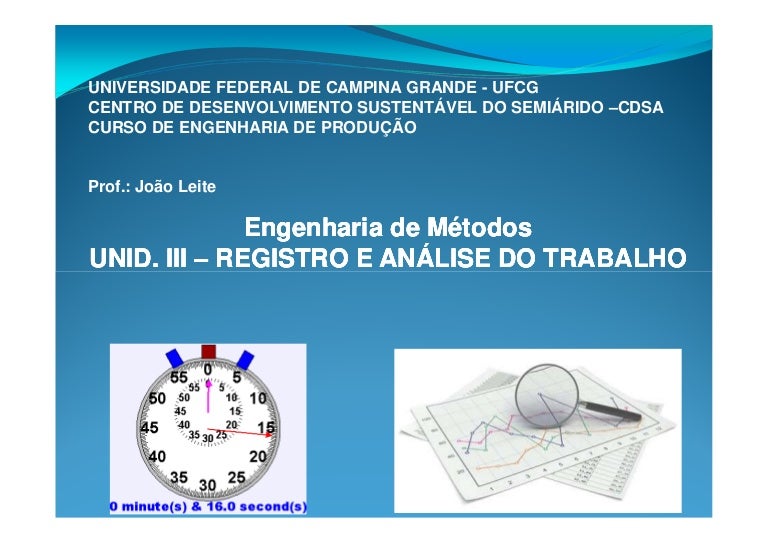 UNIVERSIDADE FEDERAL DE CAMPINA GRANDE - UFCG
CENTRO DE DESENVOLVIMENTO SUSTENTÁVEL DO SEMIÁRIDO –CDSA
CURSO DE ENGENHARIA DE PRODUÇÃO

Prof.: João Leite

Engenharia de Métodos
UNID. III – REGISTRO E ANÁLISE DO TRABALHO

55 0 5
50 10
45 15
40 20
35 30 25
55 0 5
50 10
45 15
40 20
35 30 25
0 minute(s) & 16.0 second(s)